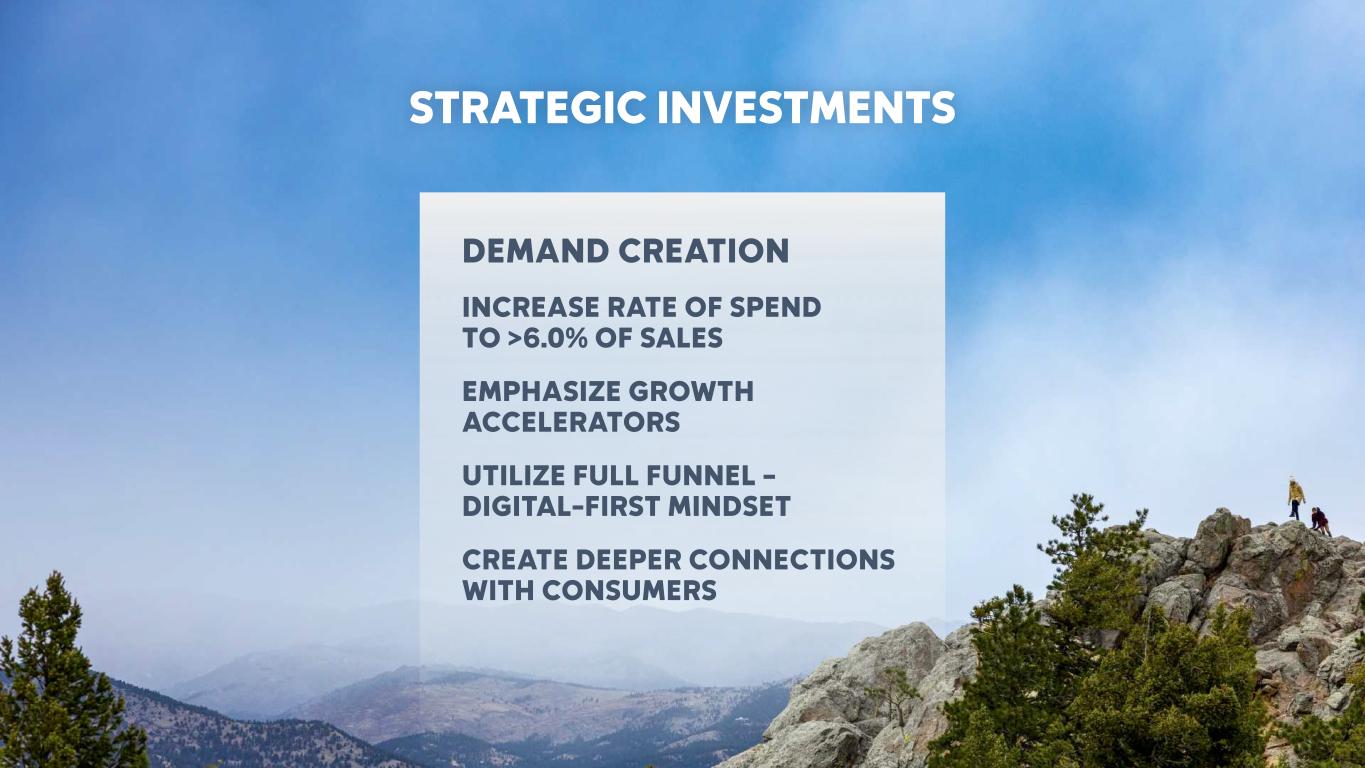 STRATEGIC INVESTMENTS

DEMAND CREATION

INCREASE RATE OF SPEND TO >6.0% OF SALES

EMPHASIZE GROWTH ACCELERATORS

UTILIZE FULL FUNNEL – DIGITAL-FIRST MINDSET

CREATE DEEPER CONNECTIONS WITH CONSUMERS